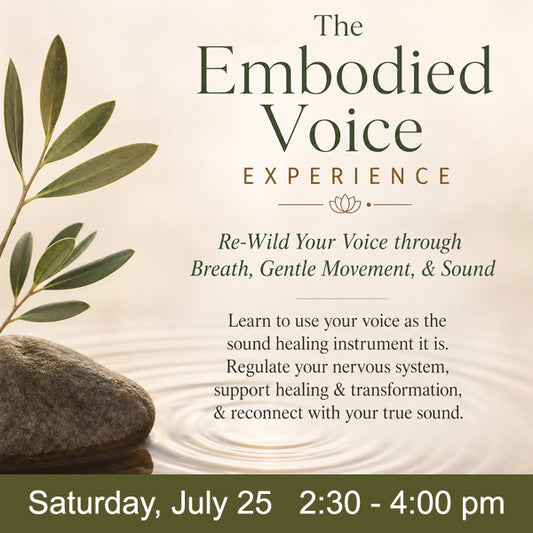 The Embodied Voice
EXPERIENCE

Re-Wild Your Voice through Breath, Gentle Movement, & Sound

Learn to use your voice as the sound healing instrument it is. Regulate your nervous system, support healing & transformation, & reconnect with your true sound.

Saturday, July 25 2:30 - 4:00 pm